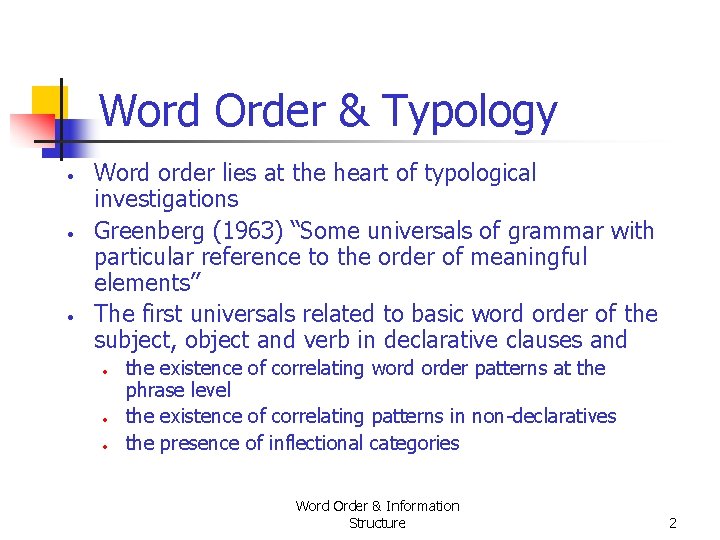 Word Order & Typology

• Word order lies at the heart of typological investigations
• Greenberg (1963) "Some universals of grammar with particular reference to the order of meaningful elements"
• The first universals related to basic word order of the subject, object and verb in declarative clauses and
• the existence of correlating word order patterns at the phrase level
• the existence of correlating patterns in non-declaratives
• the presence of inflectional categories

Word Order & Information Structure

2